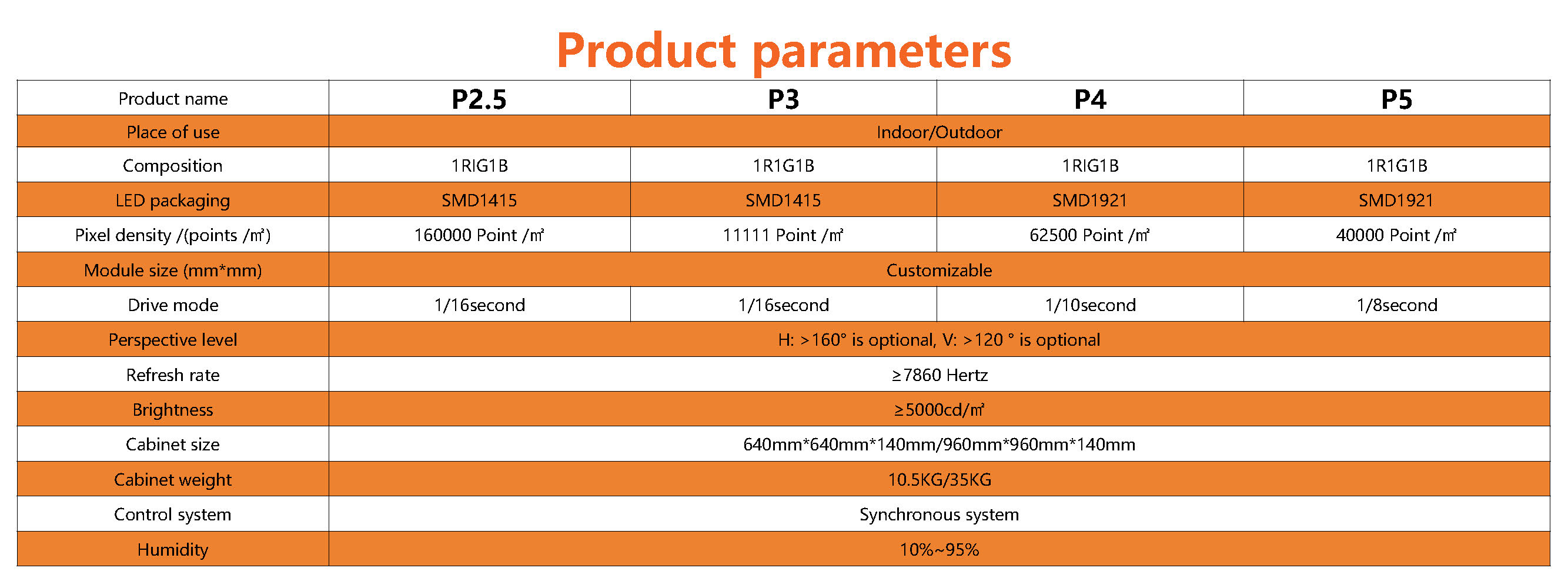 Product parameters

| Product name | P2.5 | P3 | P4 | P5 |
|---|---|---|---|---|
| Place of use | Indoor/Outdoor | | | |
| Composition | 1RIG1B | 1R1G1B | 1RIG1B | 1R1G1B |
| LED packaging | SMD1415 | SMD1415 | SMD1921 | SMD1921 |
| Pixel density /(points /㎡) | 160000 Point /㎡ | 11111 Point /㎡ | 62500 Point /㎡ | 40000 Point /㎡ |
| Module size (mm*mm) | Customizable | | | |
| Drive mode | 1/16second | 1/16second | 1/10second | 1/8second |
| Perspective level | H: >160° is optional, V: >120 ° is optional | | | |
| Refresh rate | ≥7860 Hertz | | | |
| Brightness | ≥5000cd/㎡ | | | |
| Cabinet size | 640mm*640mm*140mm/960mm*960mm*140mm | | | |
| Cabinet weight | 10.5KG/35KG | | | |
| Control system | Synchronous system | | | |
| Humidity | 10%~95% | | | |